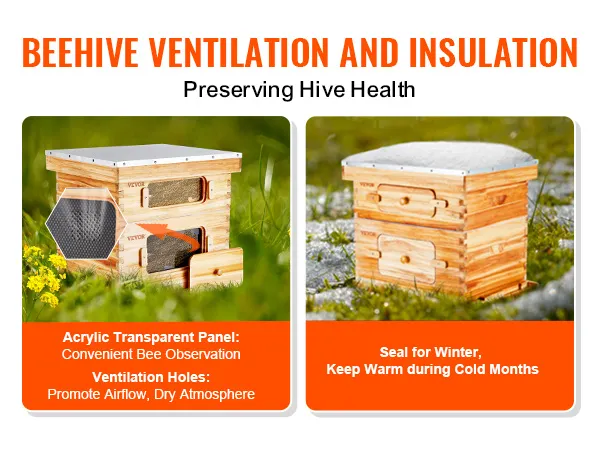 BEEHIVE VENTILATION AND INSULATION

Preserving Hive Health

VEVOR

VEVOR

Acrylic Transparent Panel:
Convenient Bee Observation

Ventilation Holes:
Promote Airflow, Dry Atmosphere

VEVOR

VEVOR

Seal for Winter,
Keep Warm during Cold Months